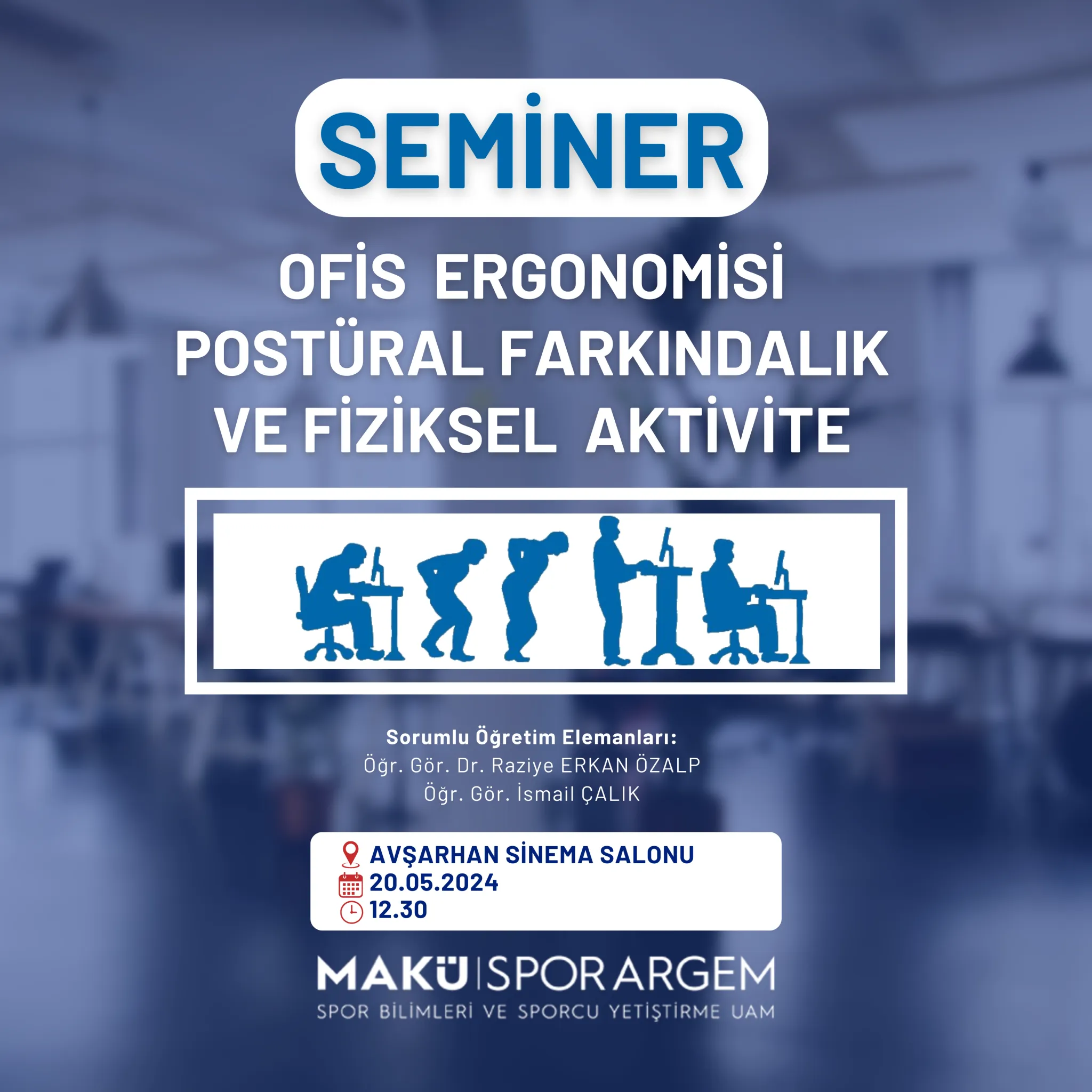 SEMİNER

OFİS ERGONOMİSİ
POSTÜRAL FARKINDALIK
VE FİZİKSEL AKTİVİTE

Sorumlu Öğretim Elemanları:
Öğr. Gör. Dr. Raziye ERKAN ÖZALP
Öğr. Gör. İsmail ÇALIK

AVŞARHAN SİNEMA SALONU
20.05.2024
12.30

MAKÜ | SPOR ARGEM
SPOR BİLİMLERİ VE SPORCU YETİŞTİRME UAM